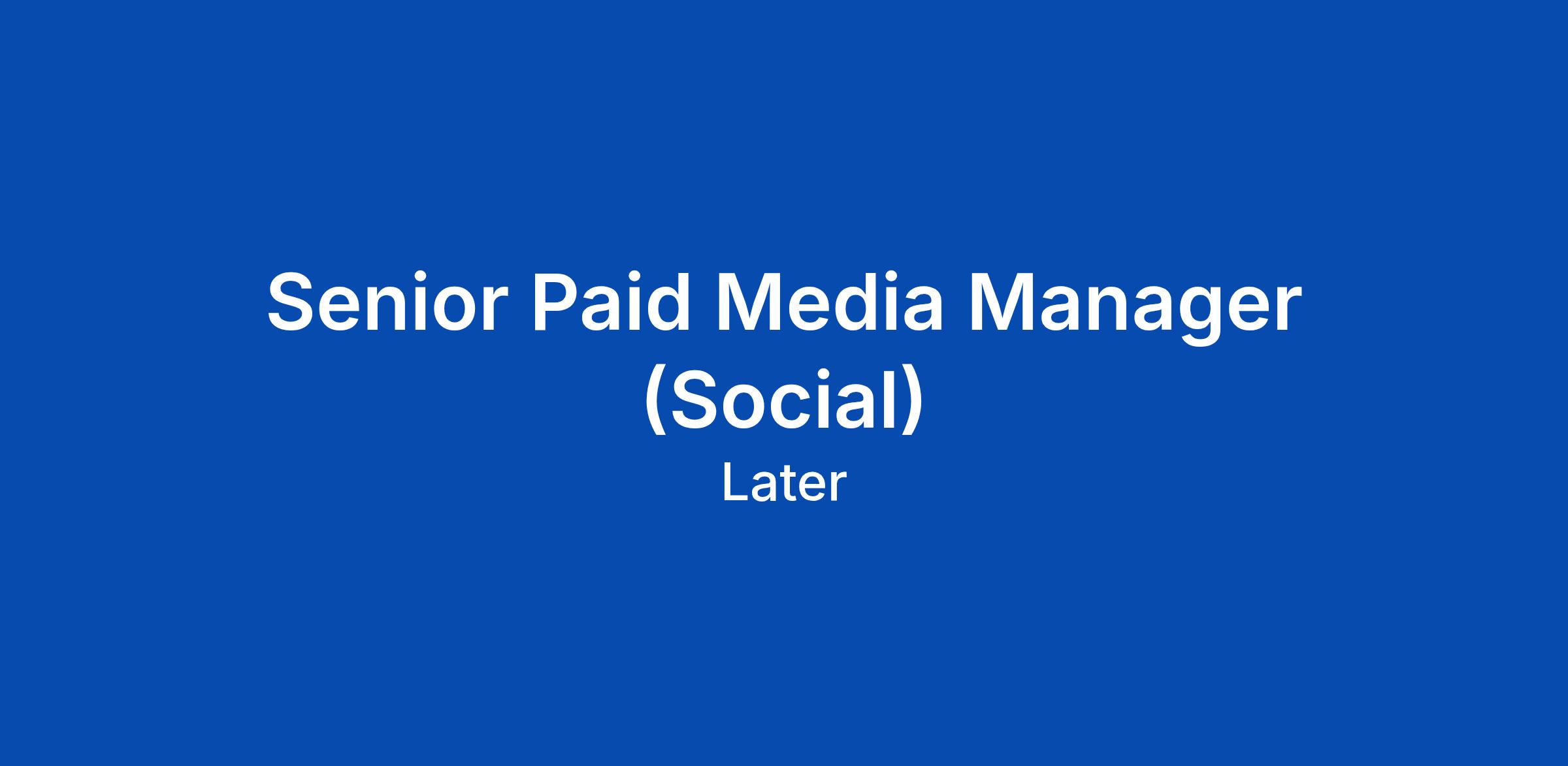 Senior Paid Media Manager (Social)

Later